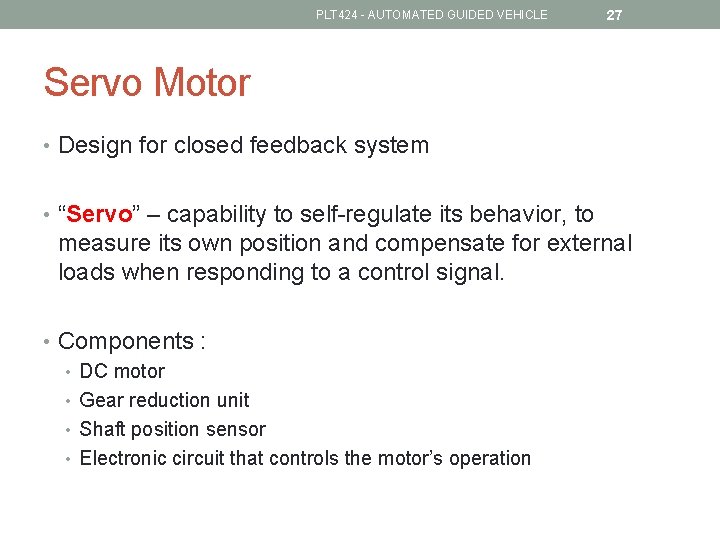 PLT424 - AUTOMATED GUIDED VEHICLE 27

Servo Motor

• Design for closed feedback system

• “Servo” – capability to self-regulate its behavior, to measure its own position and compensate for external loads when responding to a control signal.

• Components :
• DC motor
• Gear reduction unit
• Shaft position sensor
• Electronic circuit that controls the motor’s operation